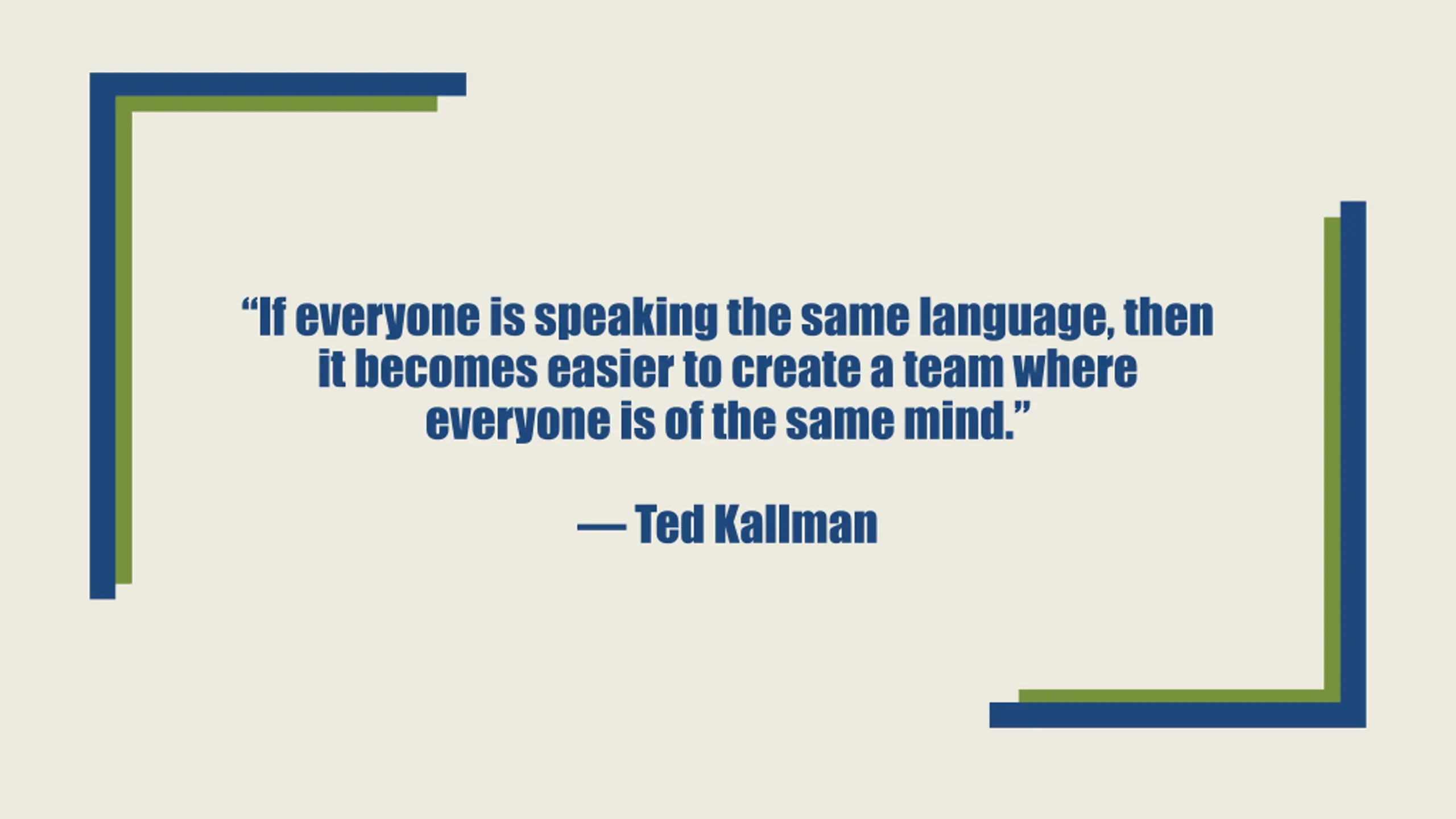 “If everyone is speaking the same language, then it becomes easier to create a team where everyone is of the same mind.”

— Ted Kallman